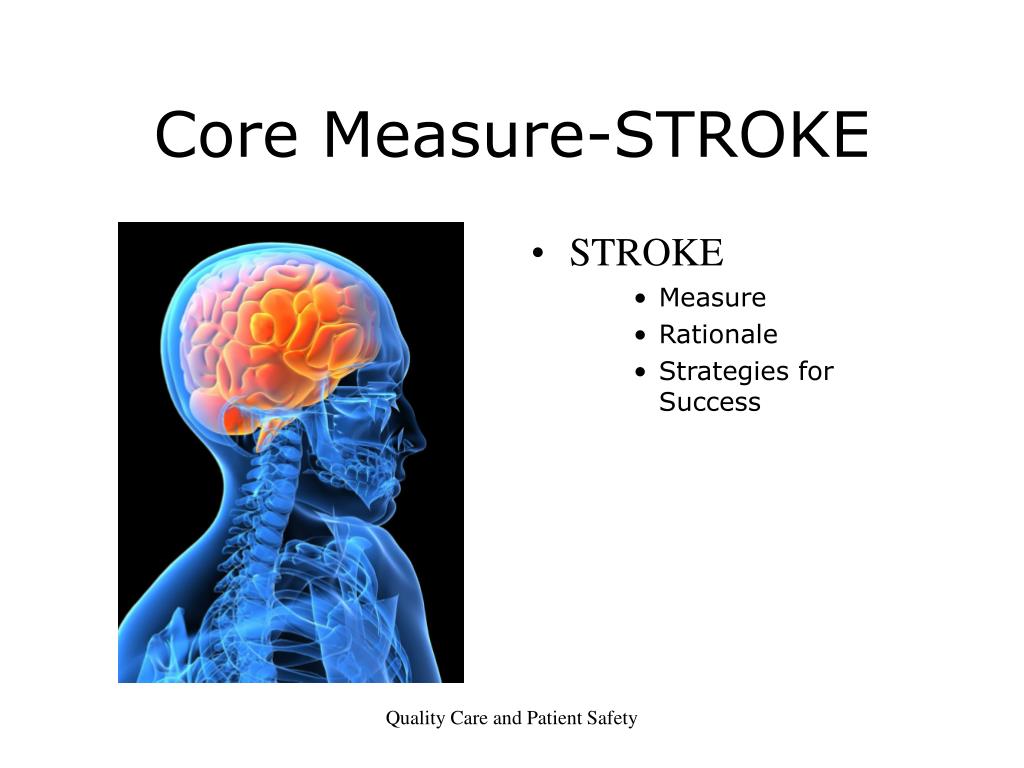 Core Measure-STROKE

• STROKE
  • Measure
  • Rationale
  • Strategies for Success

Quality Care and Patient Safety